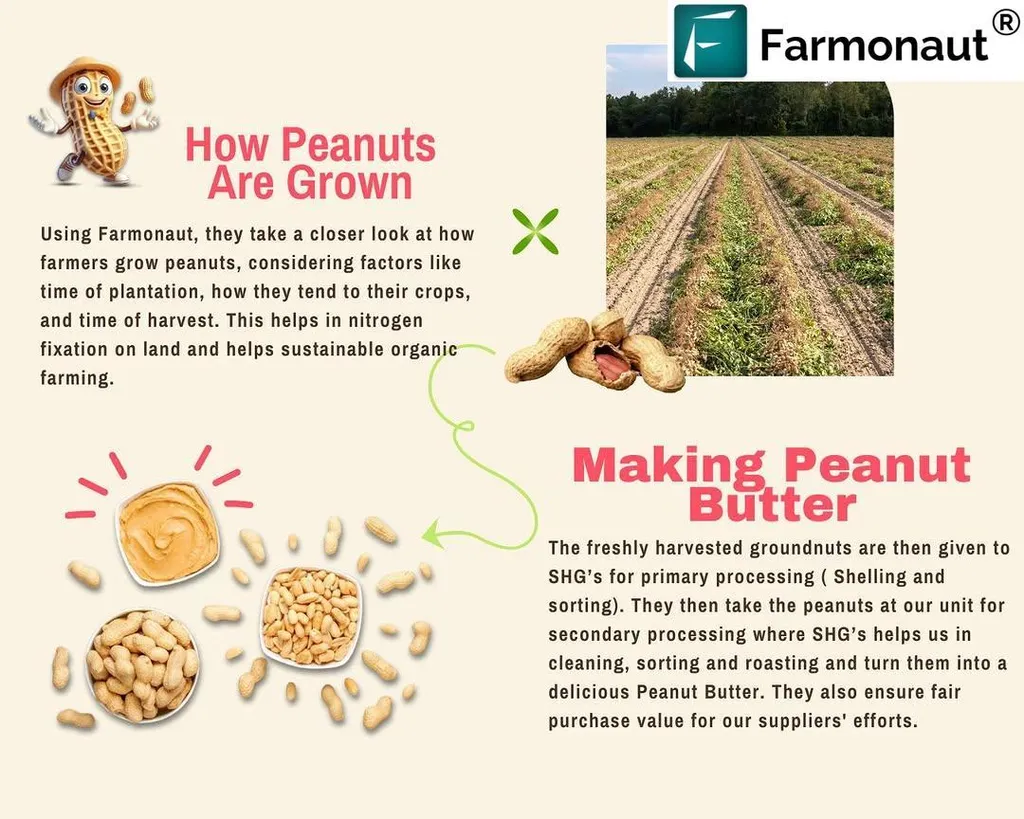 Farmonaut®

How Peanuts Are Grown

Using Farmonaut, they take a closer look at how farmers grow peanuts, considering factors like time of plantation, how they tend to their crops, and time of harvest. This helps in nitrogen fixation on land and helps sustainable organic farming.

Making Peanut Butter

The freshly harvested groundnuts are then given to SHG's for primary processing ( Shelling and sorting). They then take the peanuts at our unit for secondary processing where SHG's helps us in cleaning, sorting and roasting and turn them into a delicious Peanut Butter. They also ensure fair purchase value for our suppliers' efforts.